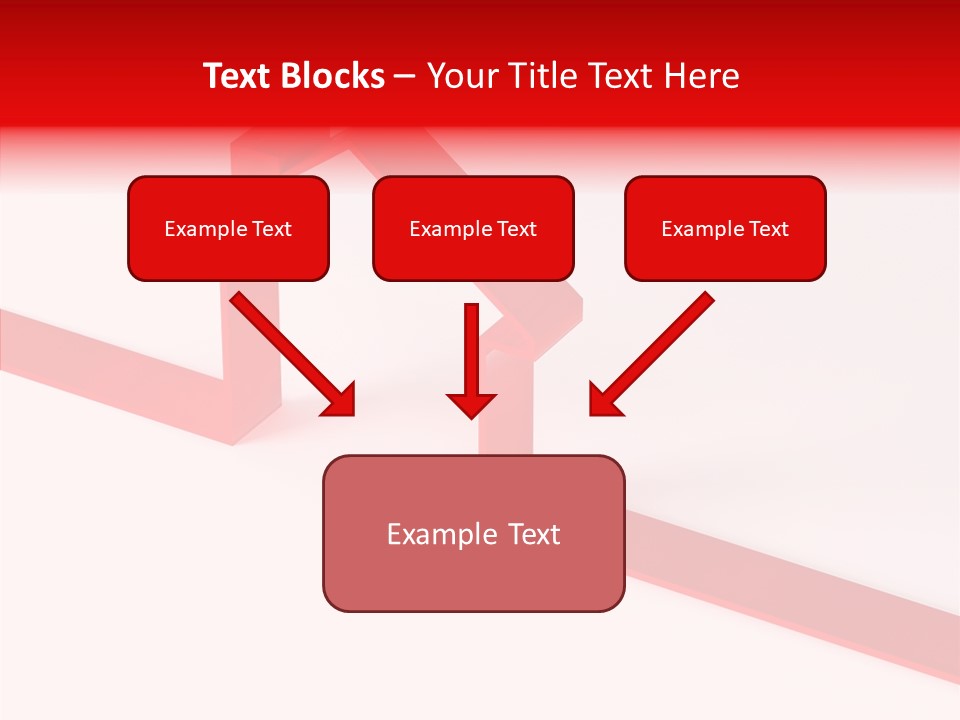 Text Blocks – Your Title Text Here

Example Text

Example Text

Example Text

Example Text